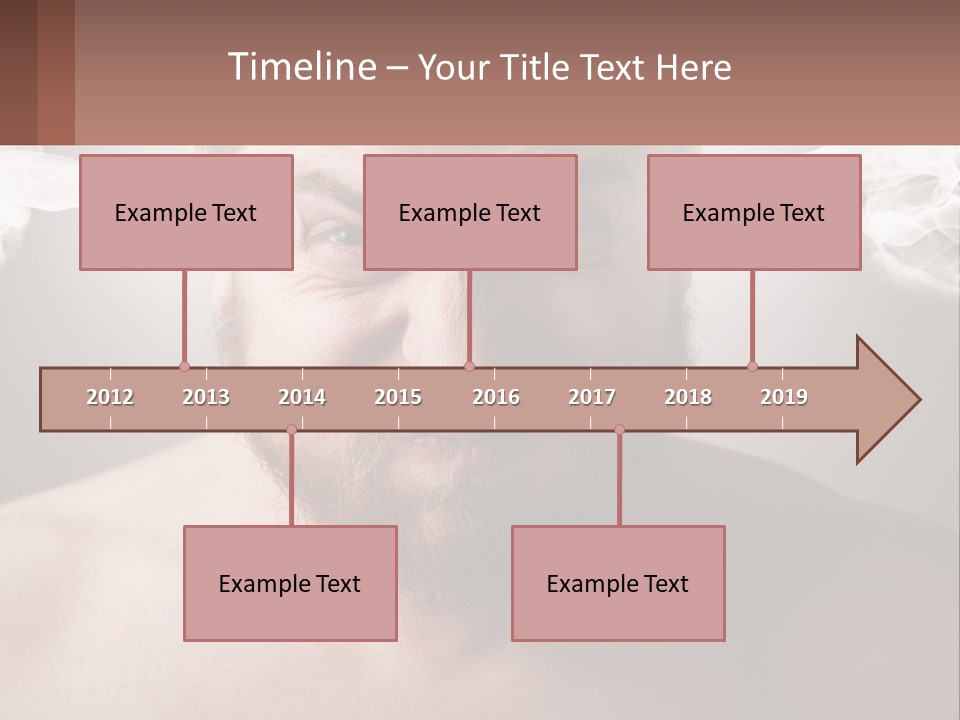 Timeline – Your Title Text Here

Example Text

Example Text

Example Text

2012 2013 2014 2015 2016 2017 2018 2019

Example Text

Example Text